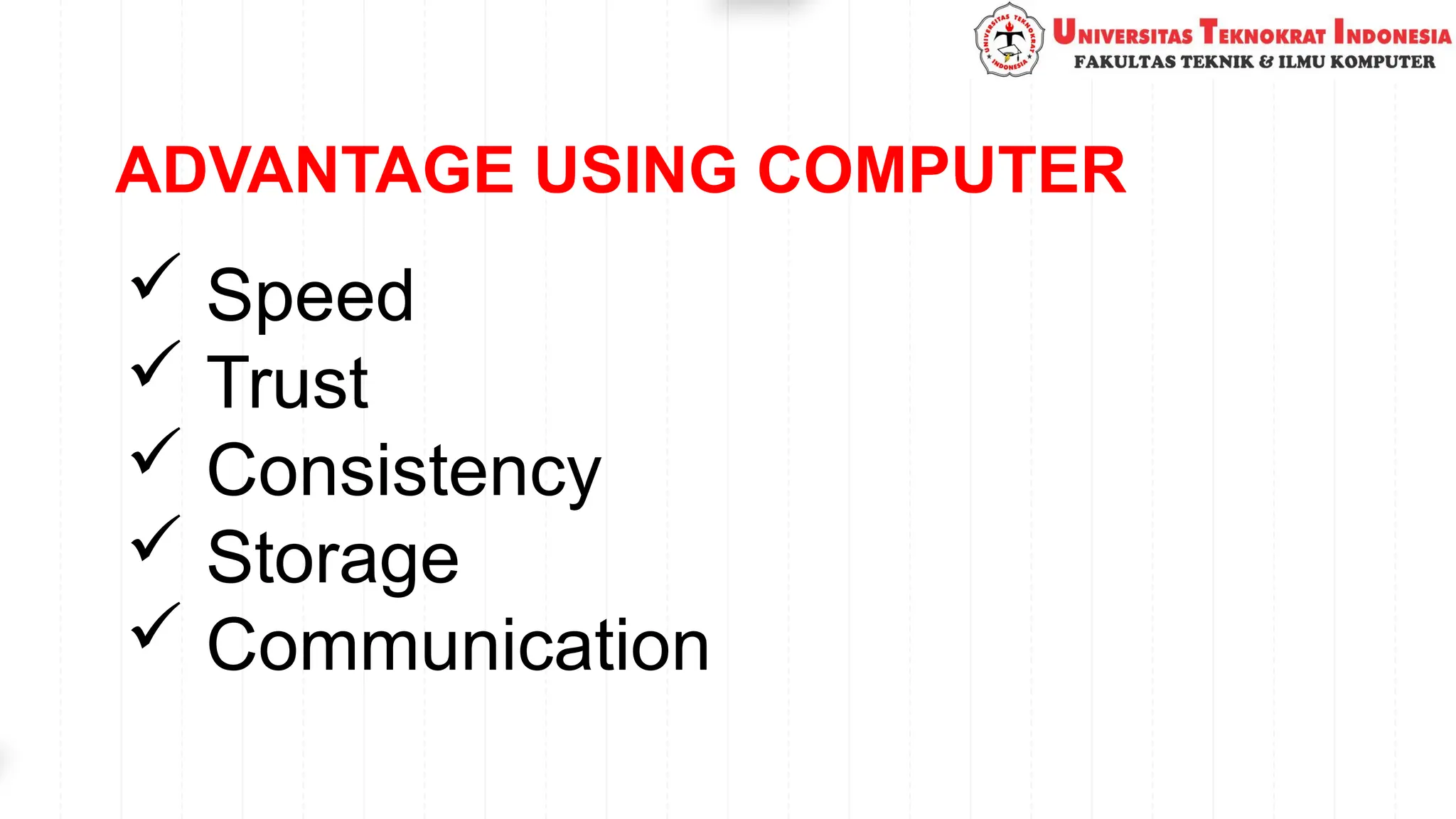 UNIVERSITAS TEKNOKRAT INDONESIA
UNIVERSITAS TEKNOKRAT INDONESIA
FAKULTAS TEKNIK & ILMU KOMPUTER

ADVANTAGE USING COMPUTER

✓ Speed
✓ Trust
✓ Consistency
✓ Storage
✓ Communication